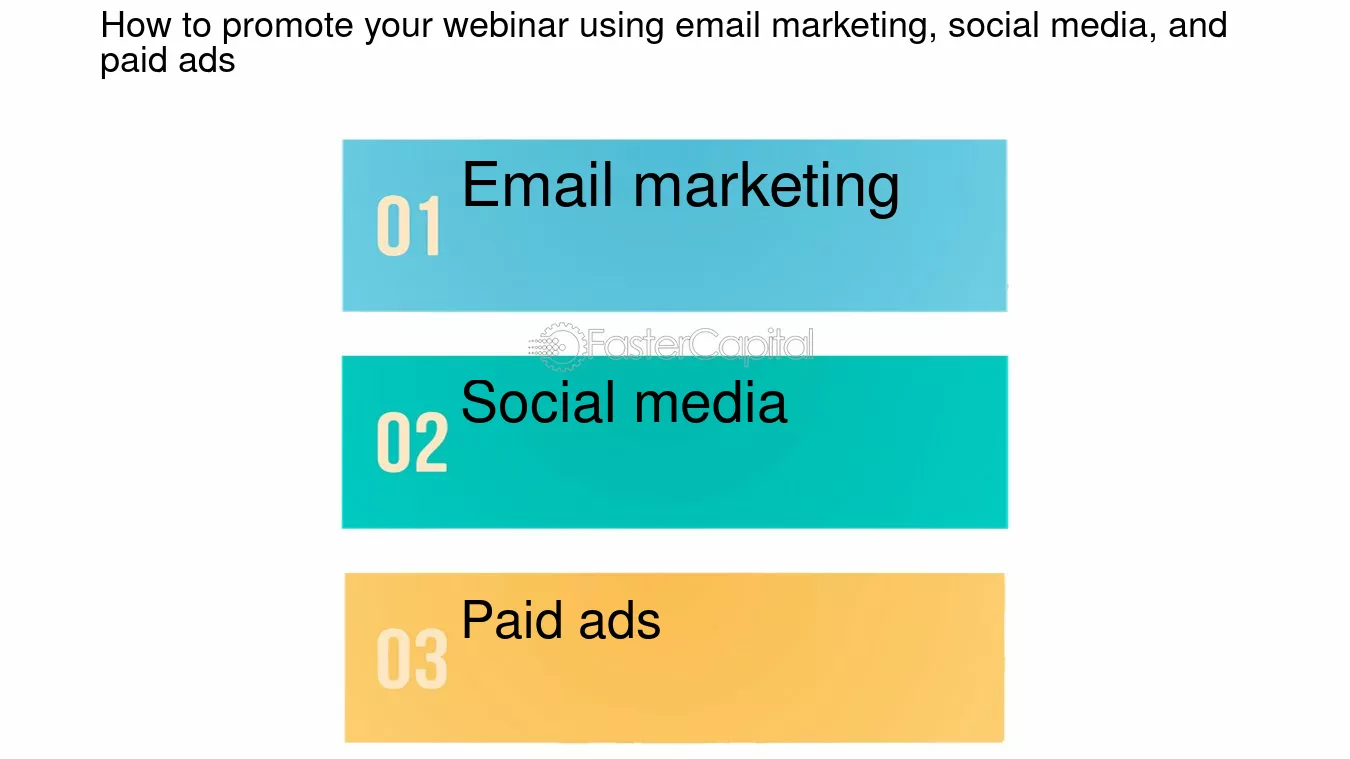 How to promote your webinar using email marketing, social media, and paid ads

01 Email marketing

02 Social media

03 Paid ads

FasterCapital